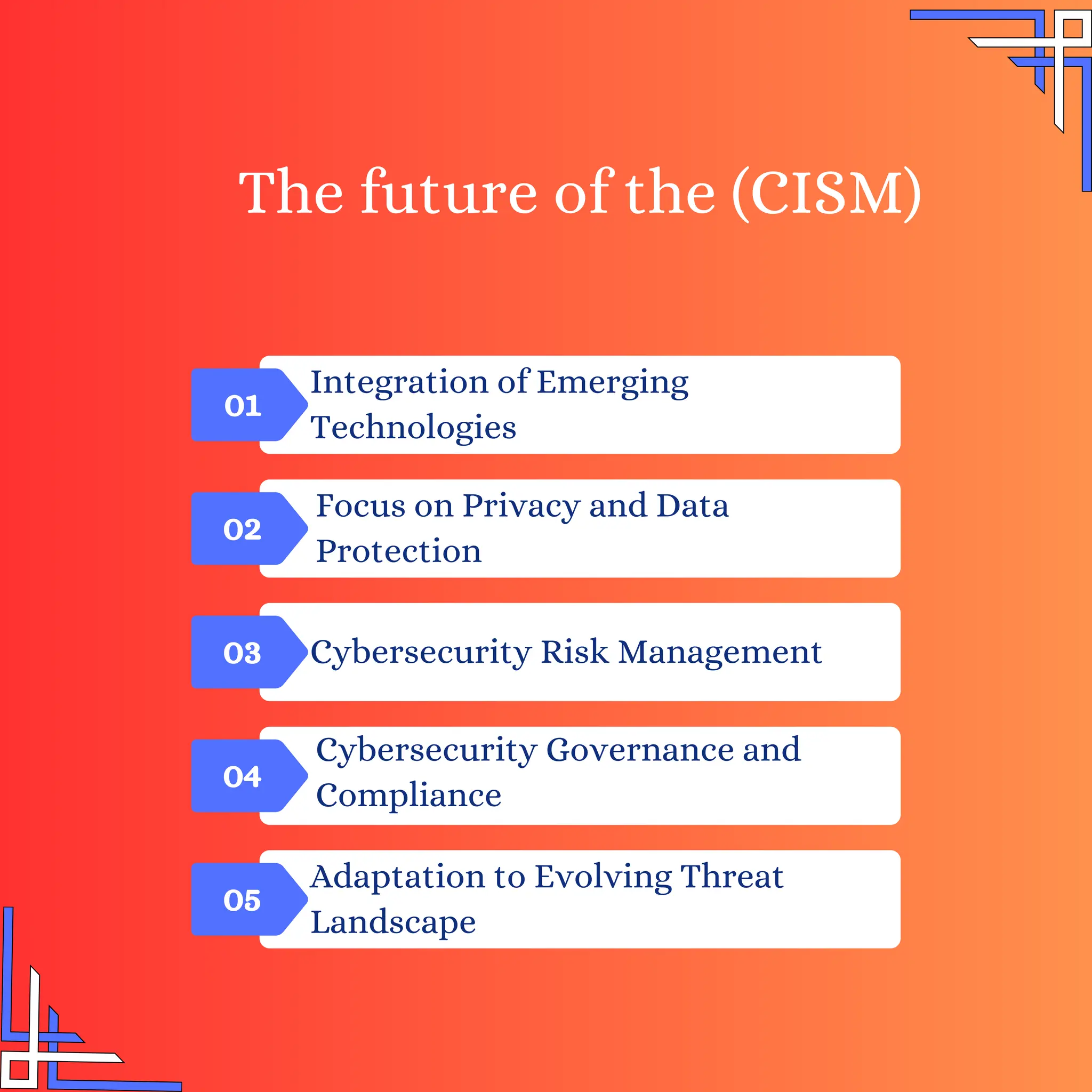 The future of the (CISM)

01 Integration of Emerging Technologies

02 Focus on Privacy and Data Protection

03 Cybersecurity Risk Management

04 Cybersecurity Governance and Compliance

05 Adaptation to Evolving Threat Landscape